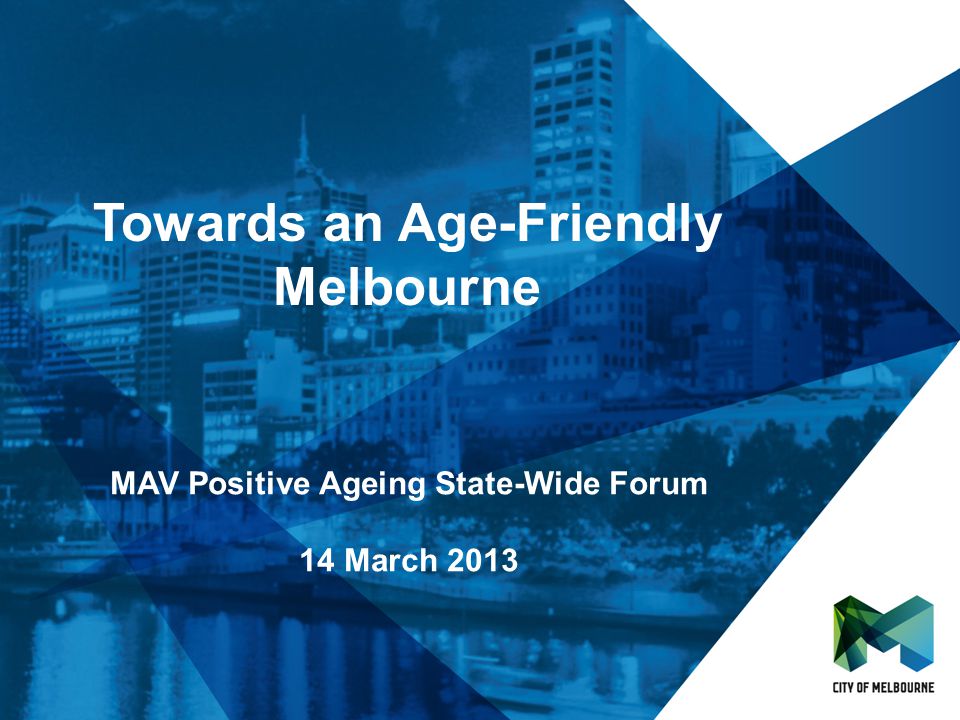 Towards an Age-Friendly Melbourne

MAV Positive Ageing State-Wide Forum

14 March 2013

CITY OF MELBOURNE